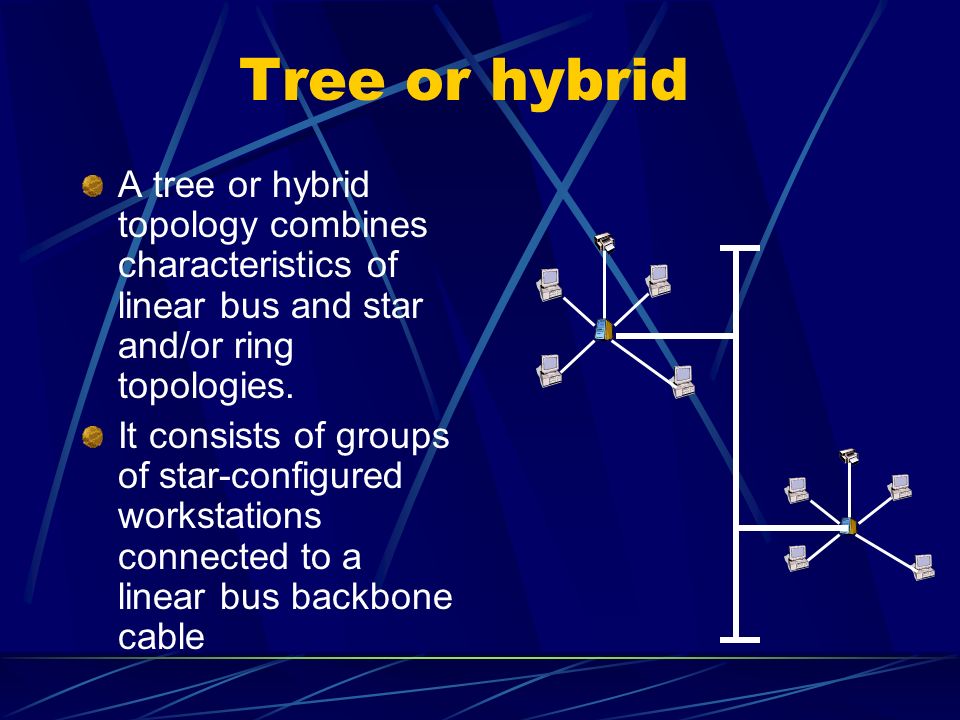 Tree or hybrid

A tree or hybrid topology combines characteristics of linear bus and star and/or ring topologies.

It consists of groups of star-configured workstations connected to a linear bus backbone cable